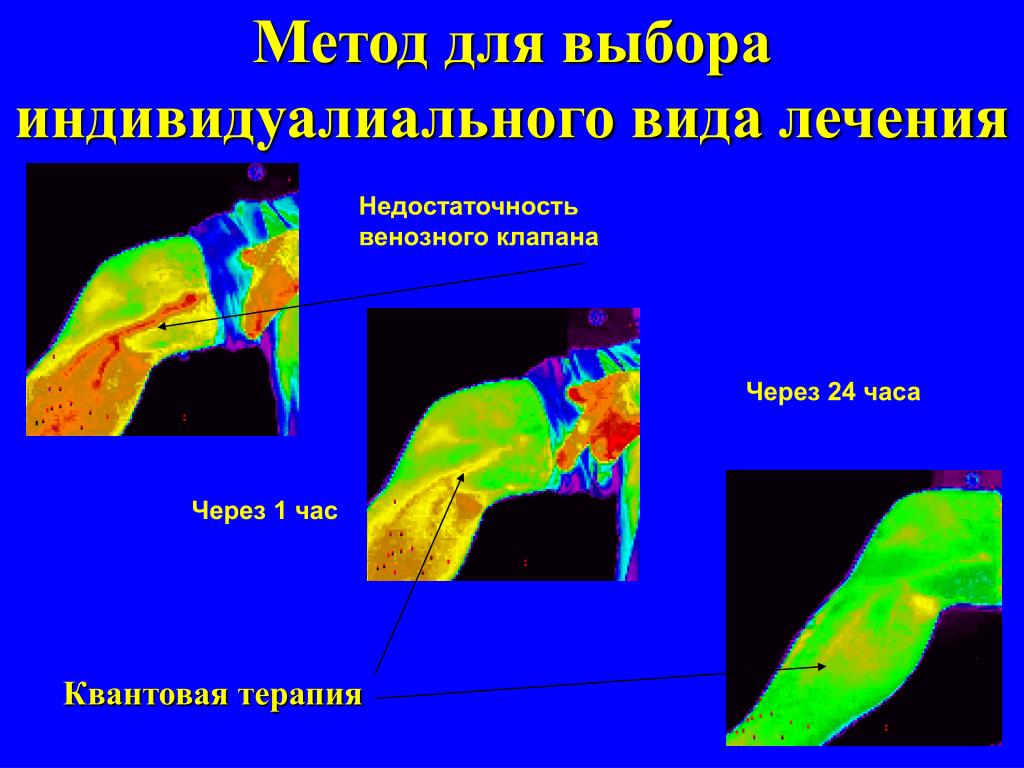 Метод для выбора индивидуалиального вида лечения

Недостаточность венозного клапана

Через 24 часа

Через 1 час

Квантовая терапия